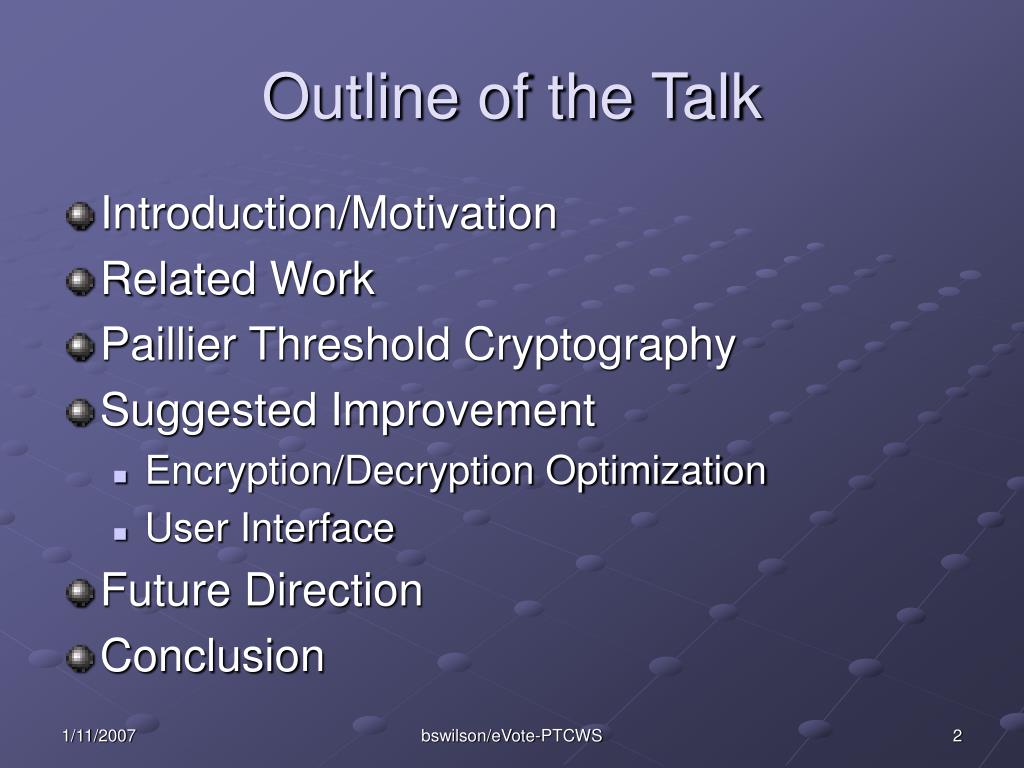 Outline of the Talk

Introduction/Motivation
Related Work
Paillier Threshold Cryptography
Suggested Improvement
Encryption/Decryption Optimization
User Interface
Future Direction
Conclusion

1/11/2007
bswilson/eVote-PTCWS
2